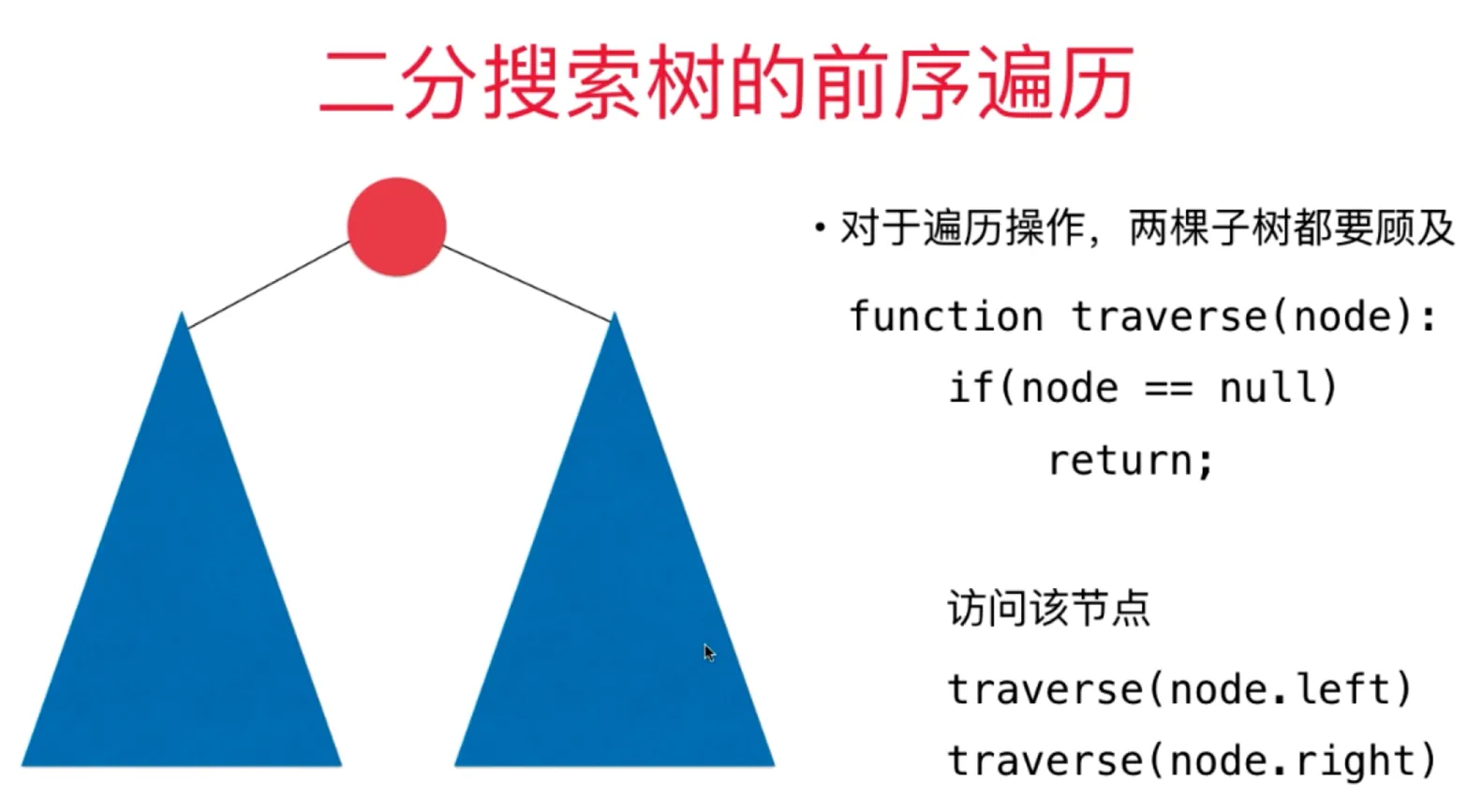 二分搜索树的前序遍历

• 对于遍历操作，两棵子树都要顾及

function traverse(node):
if(node == null)
return;

访问该节点

traverse(node.left)
traverse(node.right)